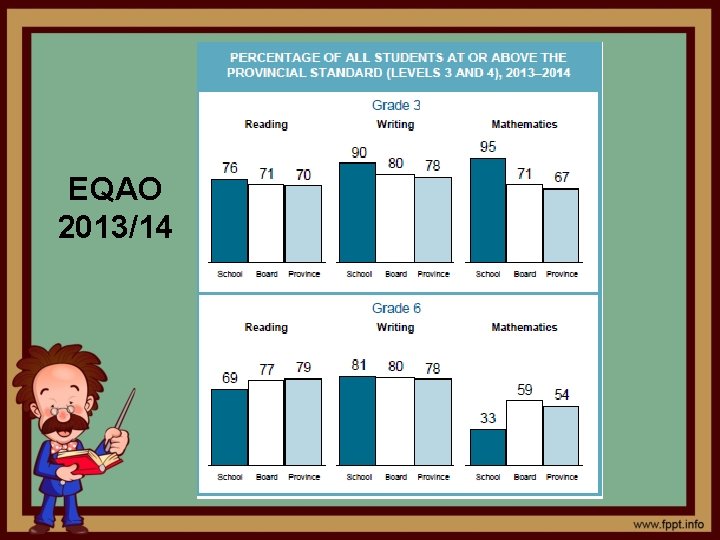 EQAO 2013/14

PERCENTAGE OF ALL STUDENTS AT OR ABOVE THE PROVINCIAL STANDARD (LEVELS 3 AND 4), 2013–2014

Grade 3

Reading

76 71 70

School Board Province

Writing

90 80 78

School Board Province

Mathematics

95 71 67

School Board Province

Grade 6

Reading

69 77 79

School Board Province

Writing

81 80 78

School Board Province

Mathematics

33 59 54

School Board Province

www.fppt.info